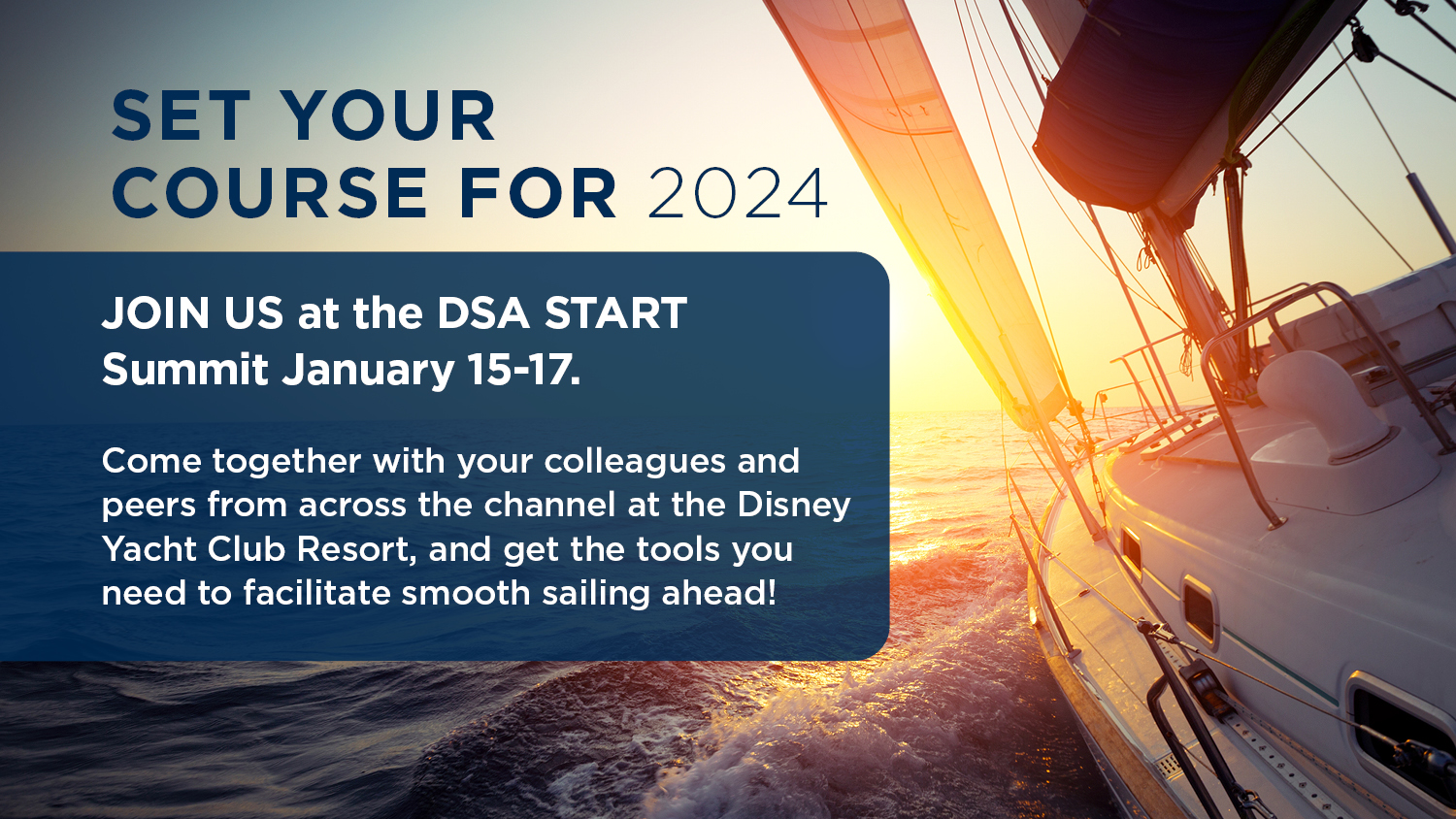 SET YOUR COURSE FOR 2024

JOIN US at the DSA START Summit January 15-17.

Come together with your colleagues and peers from across the channel at the Disney Yacht Club Resort, and get the tools you need to facilitate smooth sailing ahead!